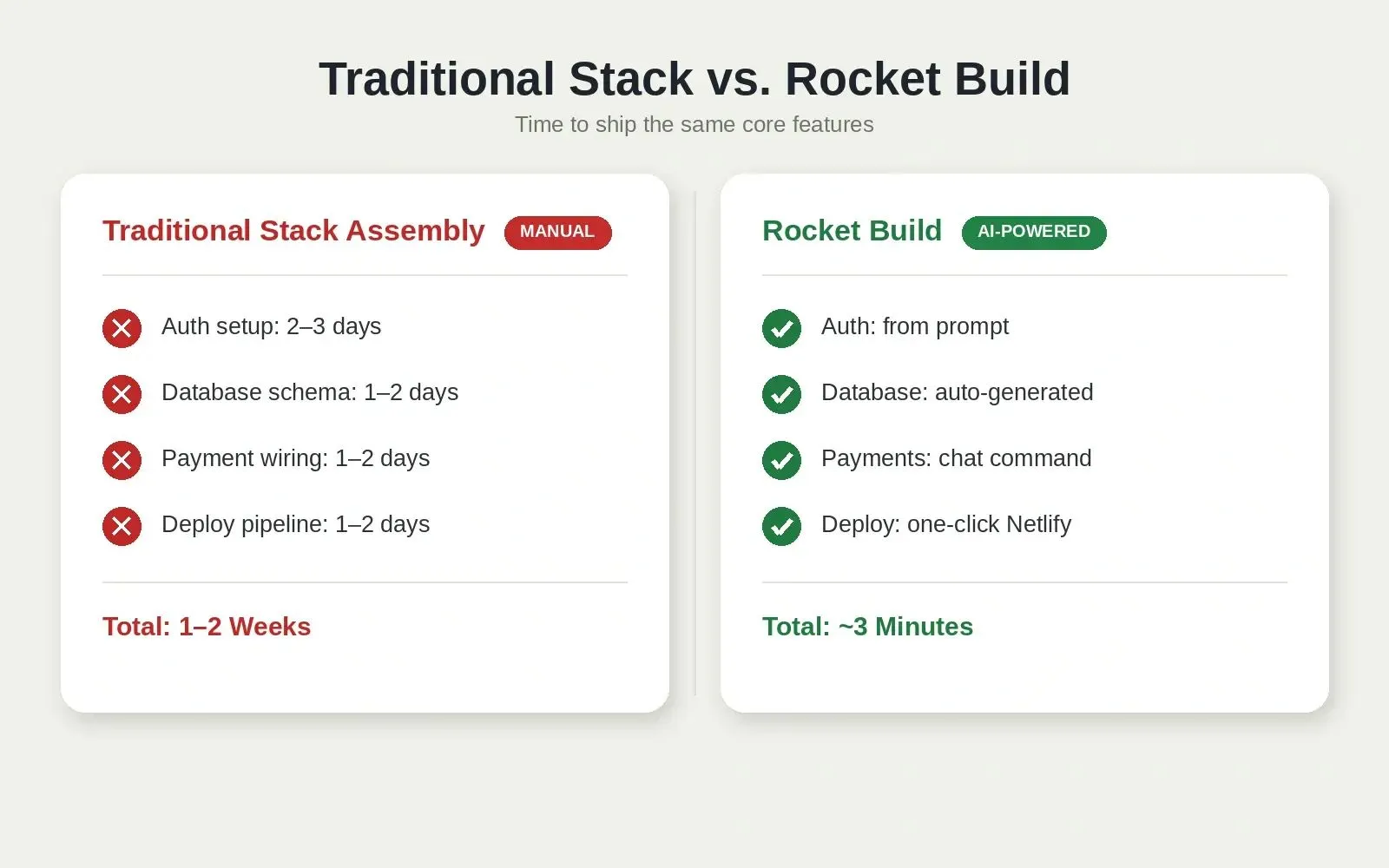 Traditional Stack vs. Rocket Build

Time to ship the same core features

Traditional Stack Assembly MANUAL

Auth setup: 2–3 days

Database schema: 1–2 days

Payment wiring: 1–2 days

Deploy pipeline: 1–2 days

Total: 1–2 Weeks

Rocket Build AI-POWERED

Auth: from prompt

Database: auto-generated

Payments: chat command

Deploy: one-click Netlify

Total: ~3 Minutes